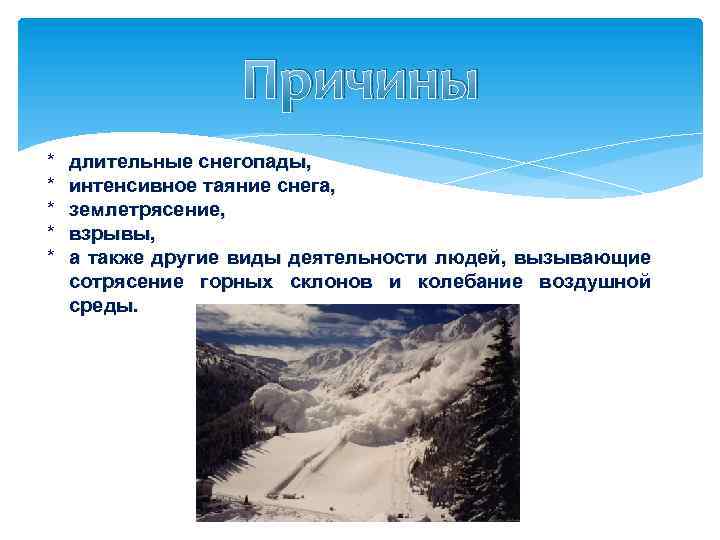 Причины

* длительные снегопады,
* интенсивное таяние снега,
* землетрясение,
* взрывы,
* а также другие виды деятельности людей, вызывающие сотрясение горных склонов и колебание воздушной среды.